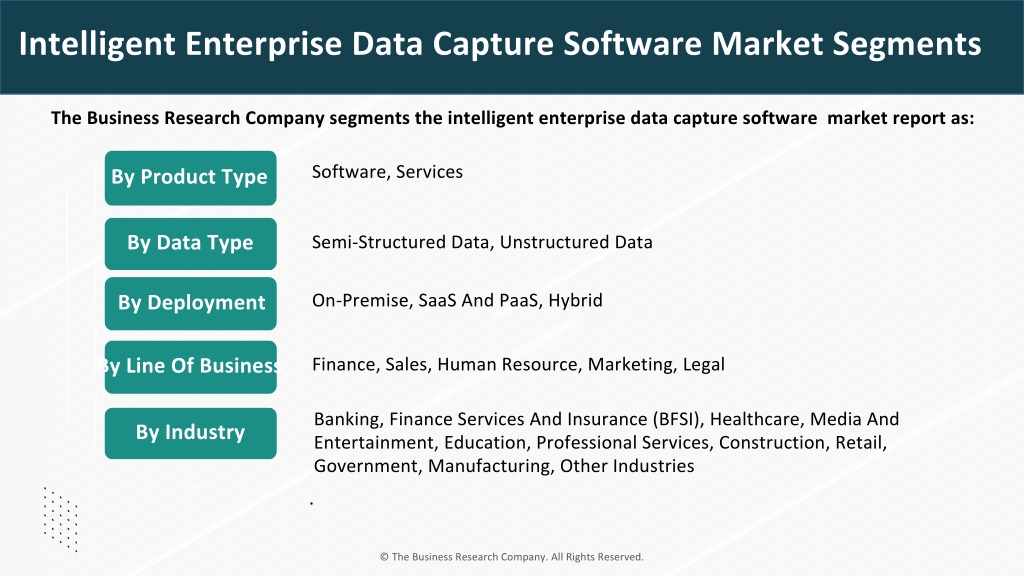 Intelligent Enterprise Data Capture Software Market Segments

The Business Research Company segments the intelligent enterprise data capture software market report as:

By Product Type

Software, Services

By Data Type

Semi-Structured Data, Unstructured Data

By Deployment

On-Premise, SaaS And PaaS, Hybrid

By Line Of Business

Finance, Sales, Human Resource, Marketing, Legal

By Industry

Banking, Finance Services And Insurance (BFSI), Healthcare, Media And Entertainment, Education, Professional Services, Construction, Retail, Government, Manufacturing, Other Industries

.

© The Business Research Company. All Rights Reserved.